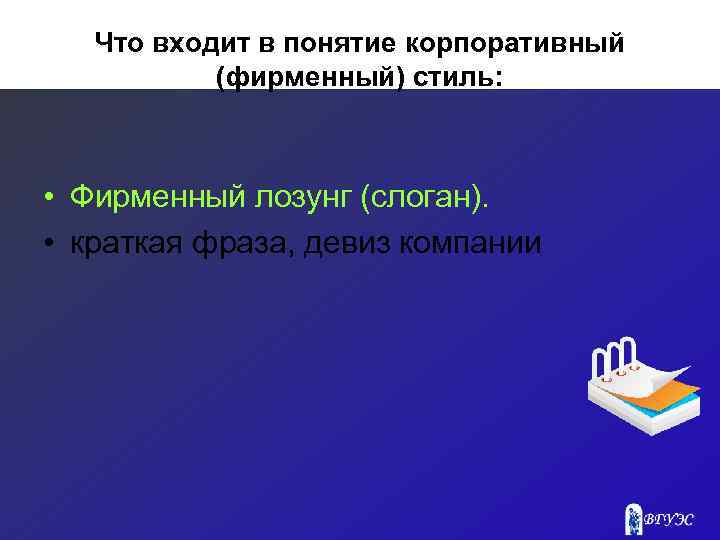 Что входит в понятие корпоративный (фирменный) стиль:

• Фирменный лозунг (слоган).
• краткая фраза, девиз компании

ВГУЭС